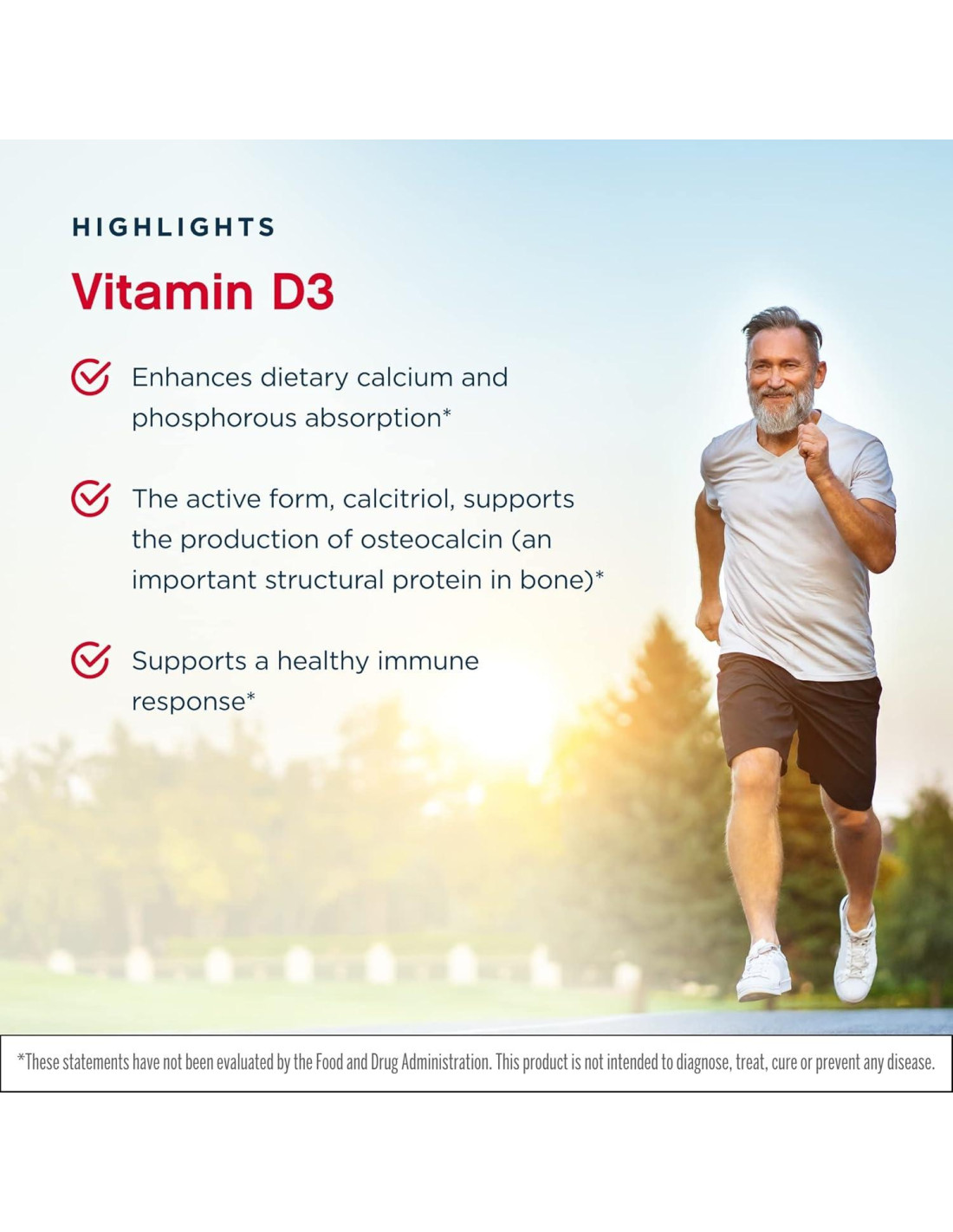 HIGHLIGHTS

Vitamin D3

Enhances dietary calcium and phosphorous absorption*

The active form, calcitriol, supports the production of osteocalcin (an important structural protein in bone)*

Supports a healthy immune response*

*These statements have not been evaluated by the Food and Drug Administration. This product is not intended to diagnose, treat, cure or prevent any disease.